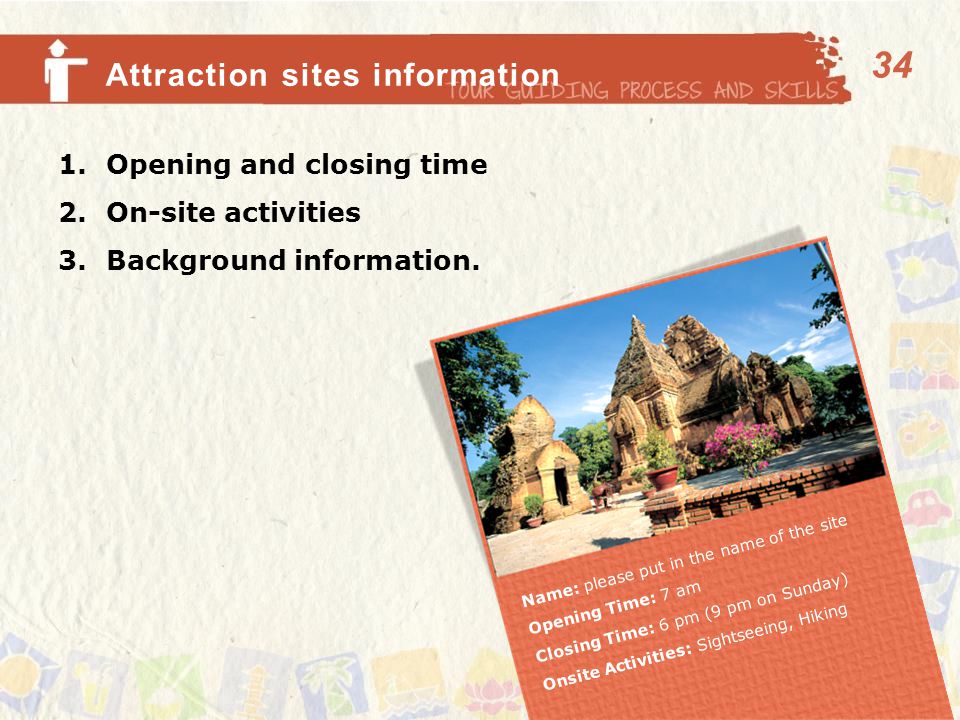 Attraction sites information

TOUR GUIDING PROCESS AND SKILLS

34

1. Opening and closing time
2. On-site activities
3. Background information.

Name: please put in the name of the site
Opening Time: 7 am
Closing Time: 6 pm (9 pm on Sunday)
Onsite Activities: Sightseeing, Hiking